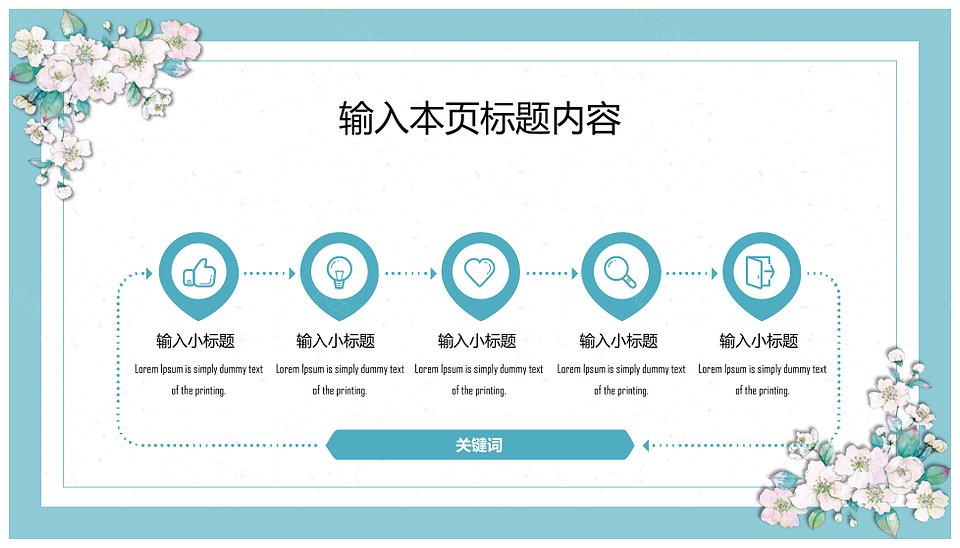 输入本页标题内容

输入小标题
Lorem Ipsum is simply dummy text of the printing.

输入小标题
Lorem Ipsum is simply dummy text of the printing.

输入小标题
Lorem Ipsum is simply dummy text of the printing.

输入小标题
Lorem Ipsum is simply dummy text of the printing.

输入小标题
Lorem Ipsum is simply dummy text of the printing.

关键词